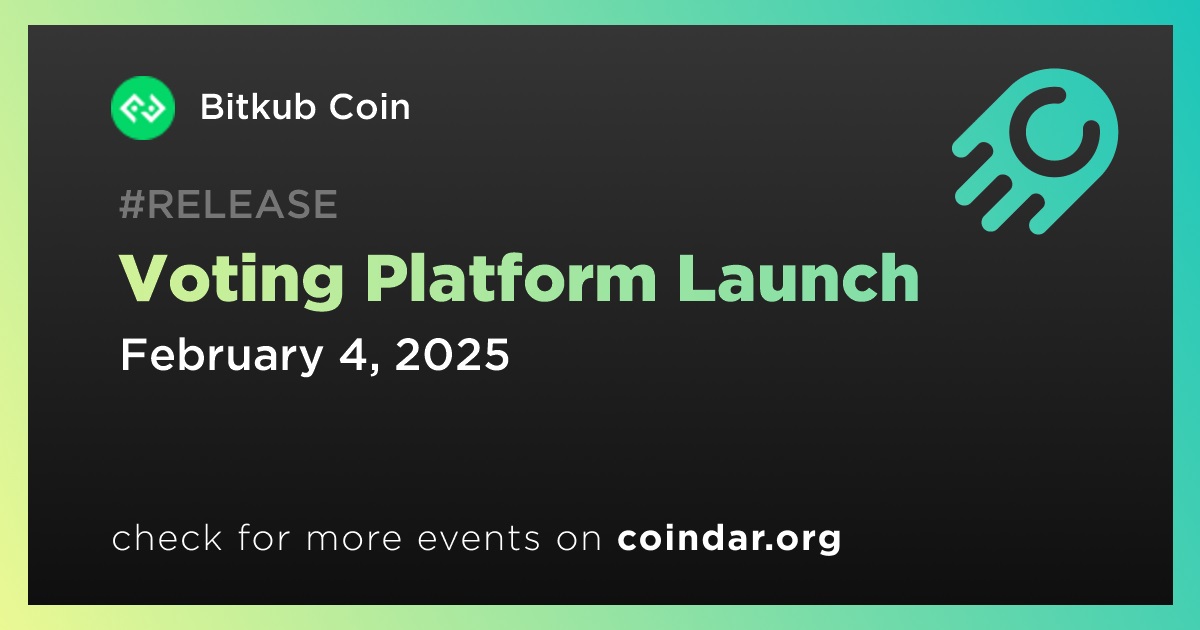 Bitkub Coin

#RELEASE

Voting Platform Launch

February 4, 2025

check for more events on coindar.org